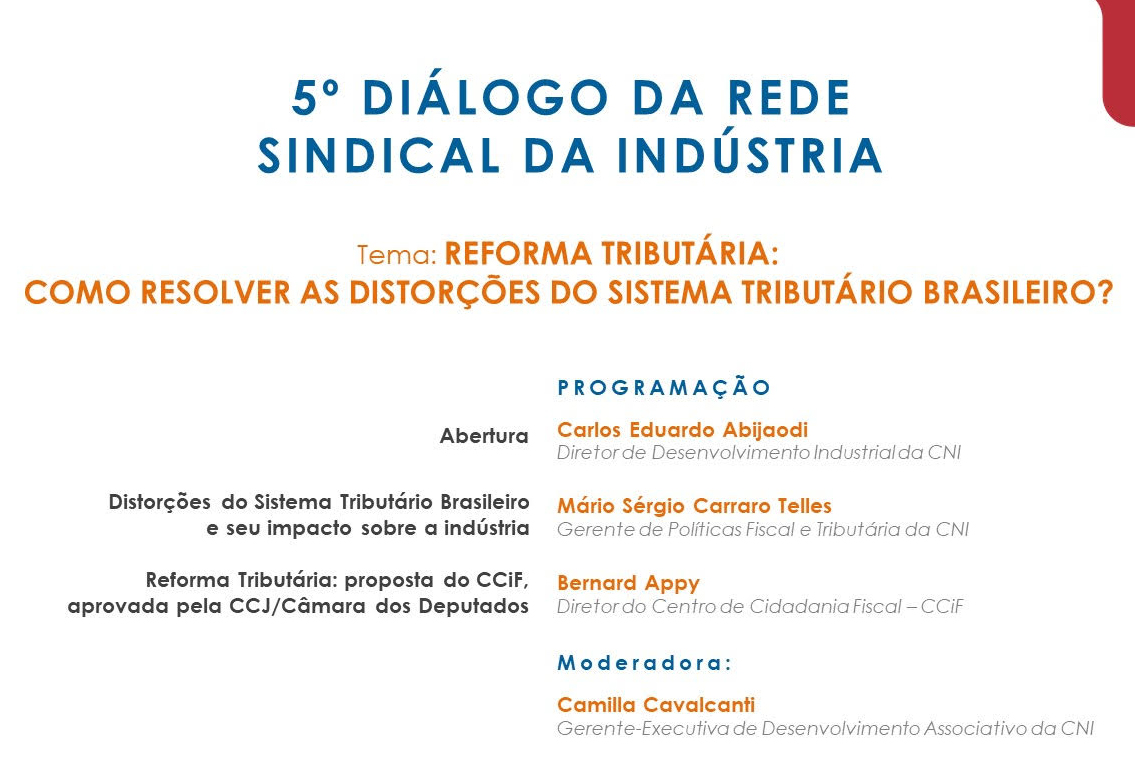 5º DIÁLOGO DA REDE SINDICAL DA INDÚSTRIA

Tema: REFORMA TRIBUTÁRIA: COMO RESOLVER AS DISTORÇÕES DO SISTEMA TRIBUTÁRIO BRASILEIRO?

PROGRAMAÇÃO

Abertura

Carlos Eduardo Abijaodi
Diretor de Desenvolvimento Industrial da CNI

Distorções do Sistema Tributário Brasileiro e seu impacto sobre a indústria

Mário Sérgio Carraro Telles
Gerente de Políticas Fiscal e Tributária da CNI

Reforma Tributária: proposta do CCiF, aprovada pela CCJ/Câmara dos Deputados

Bernard Appy
Diretor do Centro de Cidadania Fiscal – CCiF

Moderadora:

Camilla Cavalcanti
Gerente-Executiva de Desenvolvimento Associativo da CNI